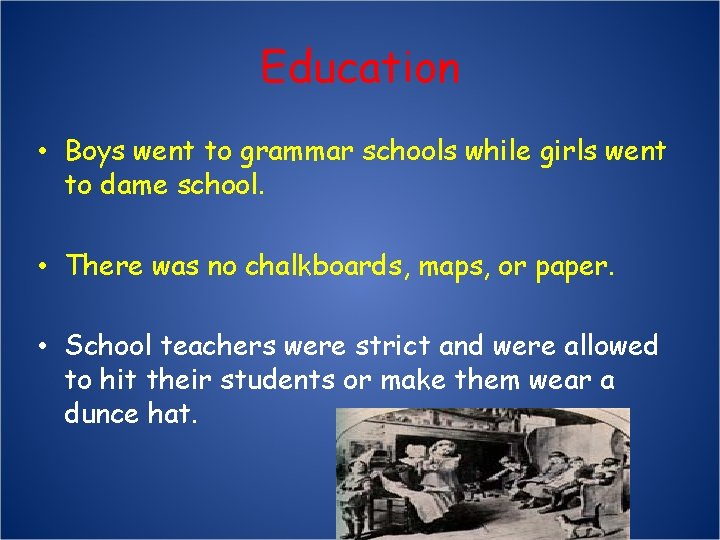 Education

• Boys went to grammar schools while girls went to dame school.

• There was no chalkboards, maps, or paper.

• School teachers were strict and were allowed to hit their students or make them wear a dunce hat.